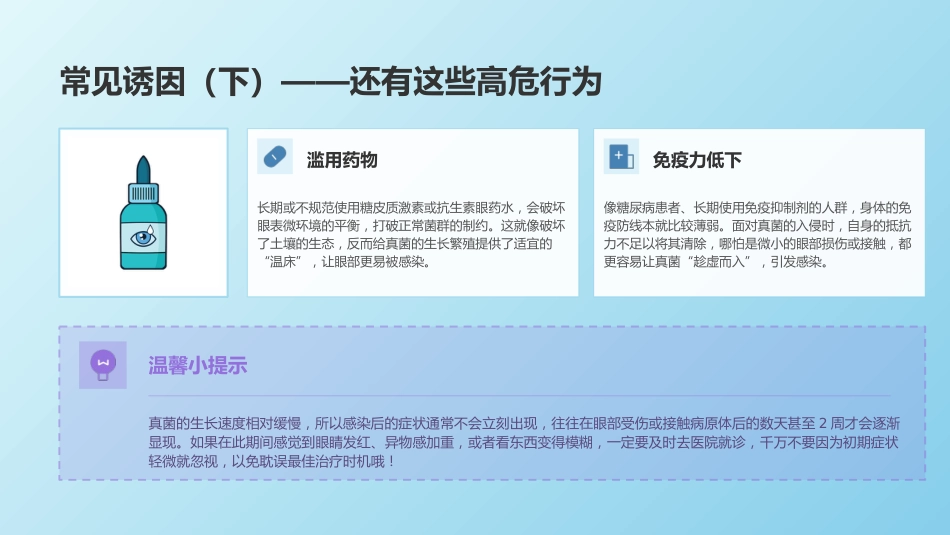 常见诱因（下）——还有这些高危行为

滥用药物

长期或不规范使用糖皮质激素或抗生素眼药水，会破坏眼表微环境的平衡，打破正常菌群的制约。这就像破坏了土壤的生态，反而给真菌的生长繁殖提供了适宜的“温床”，让眼部更易被感染。

免疫力低下

像糖尿病患者、长期使用免疫抑制剂的人群，身体的免疫防线本就比较薄弱。面对真菌的入侵时，自身的抵抗力不足以将其清除，哪怕是微小的眼部损伤或接触，都更容易让真菌“趁虚而入”，引发感染。

温馨小提示

真菌的生长速度相对缓慢，所以感染后的症状通常不会立刻出现，往往在眼部受伤或接触病原体后的数天甚至 2 周才会逐渐显现。如果在此期间感觉到眼睛发红、异物感加重，或者看东西变得模糊，一定要及时去医院就诊，千万不要因为初期症状轻微就忽视，以免耽误最佳治疗时机哦！